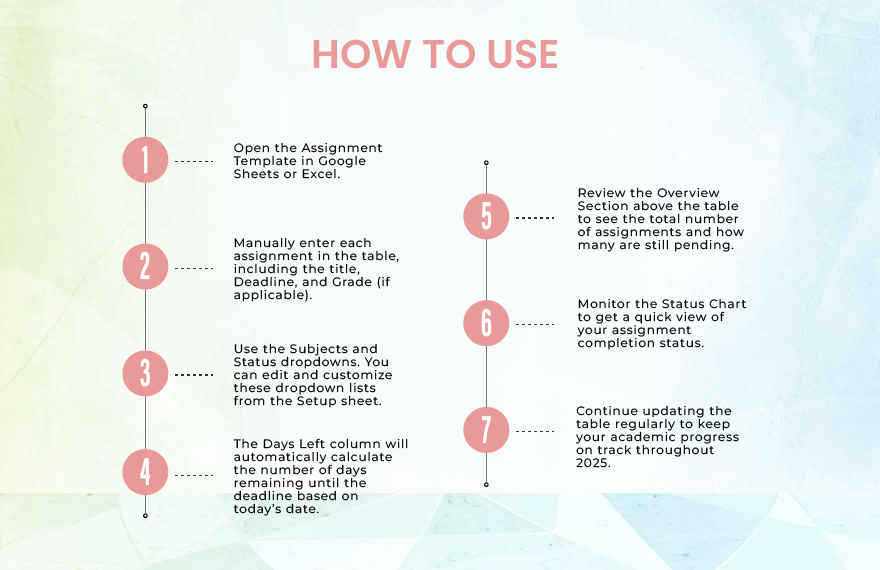 HOW TO USE

1
Open the Assignment Template in Google Sheets or Excel.

2
Manually enter each assignment in the table, including the title, Deadline, and Grade (if applicable).

3
Use the Subjects and Status dropdowns. You can edit and customize these dropdown lists from the Setup sheet.

4
The Days Left column will automatically calculate the number of days remaining until the deadline based on today's date.

5
Review the Overview Section above the table to see the total number of assignments and how many are still pending.

6
Monitor the Status Chart to get a quick view of your assignment completion status.

7
Continue updating the table regularly to keep your academic progress on track throughout 2025.